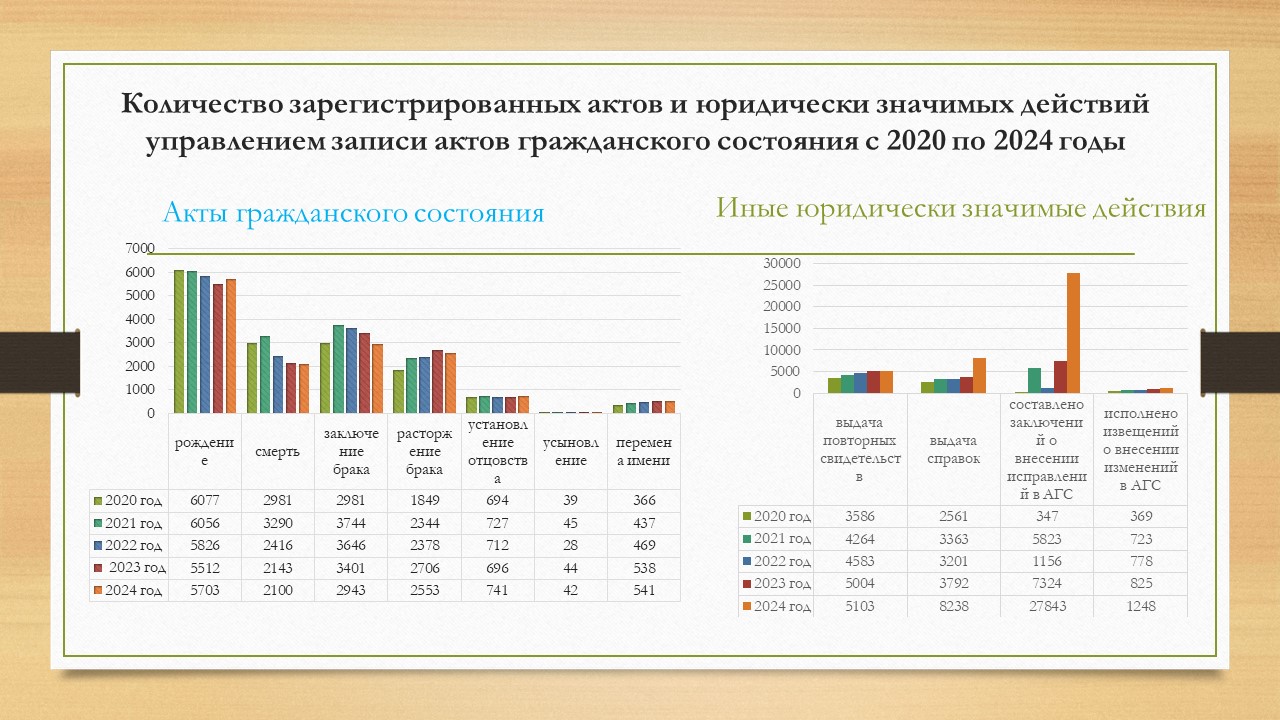 Количество зарегистрированных актов и юридически значимых действий управлением записи актов гражданского состояния с 2020 по 2024 годы

Акты гражданского состояния

7000
6000
5000
4000
3000
2000
1000
0

| | рождение | смерть | заключение брака | расторжение брака | установление отцовства | усыновление | перемена имени |
|---|---|---|---|---|---|---|---|
| 2020 год | 6077 | 2981 | 2981 | 1849 | 694 | 39 | 366 |
| 2021 год | 6056 | 3290 | 3744 | 2344 | 727 | 45 | 437 |
| 2022 год | 5826 | 2416 | 3646 | 2378 | 712 | 28 | 469 |
| 2023 год | 5512 | 2143 | 3401 | 2706 | 696 | 44 | 538 |
| 2024 год | 5703 | 2100 | 2943 | 2553 | 741 | 42 | 541 |

Иные юридически значимые действия

30000
25000
20000
15000
10000
5000
0

| | выдача повторных свидетельств | выдача справок | составлено заключений о внесении исправлений в АГС | исполнено извещений о внесении изменений в АГС |
|---|---|---|---|---|
| 2020 год | 3586 | 2561 | 347 | 369 |
| 2021 год | 4264 | 3363 | 5823 | 723 |
| 2022 год | 4583 | 3201 | 1156 | 778 |
| 2023 год | 5004 | 3792 | 7324 | 825 |
| 2024 год | 5103 | 8238 | 27843 | 1248 |